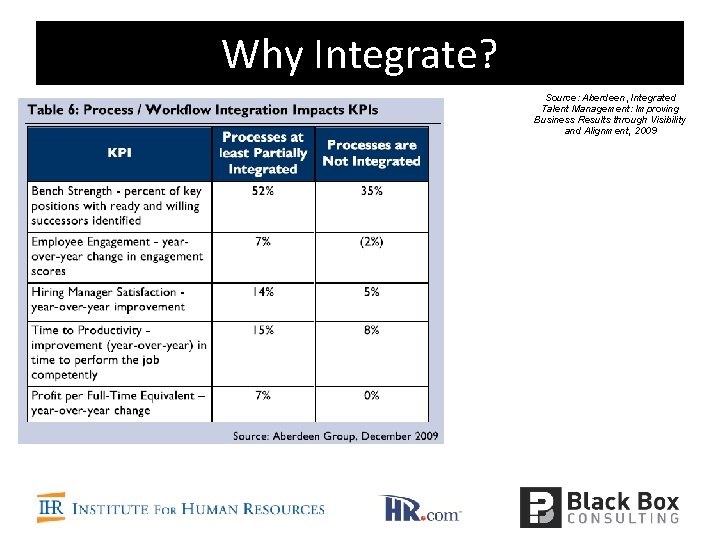 Why Integrate?

Table 6: Process / Workflow Integration Impacts KPIs

| KPI | Processes at least Partially Integrated | Processes are Not Integrated |
|---|---|---|
| Bench Strength - percent of key positions with ready and willing successors identified | 52% | 35% |
| Employee Engagement - year-over-year change in engagement scores | 7% | (2%) |
| Hiring Manager Satisfaction - year-over-year improvement | 14% | 5% |
| Time to Productivity - improvement (year-over-year) in time to perform the job competently | 15% | 8% |
| Profit per Full-Time Equivalent – year-over-year change | 7% | 0% |

Source: Aberdeen Group, December 2009

Source: Aberdeen, Integrated Talent Management: Improving Business Results through Visibility and Alignment, 2009

IHR INSTITUTE FOR HUMAN RESOURCES

HR.com

Black Box CONSULTING